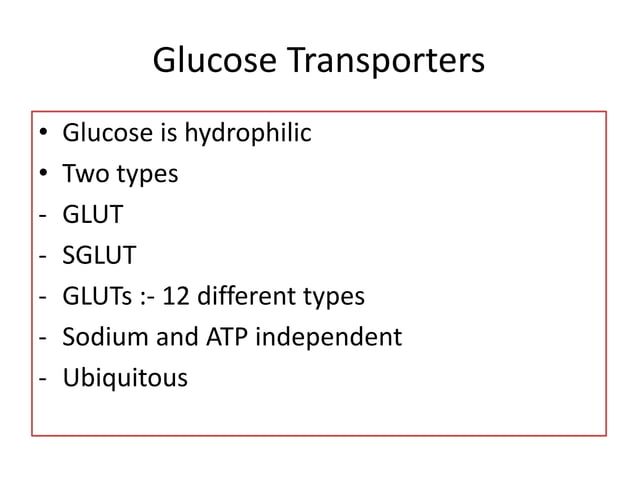 Glucose Transporters

• Glucose is hydrophilic
• Two types
- GLUT
- SGLUT
- GLUTs :- 12 different types
- Sodium and ATP independent
- Ubiquitous